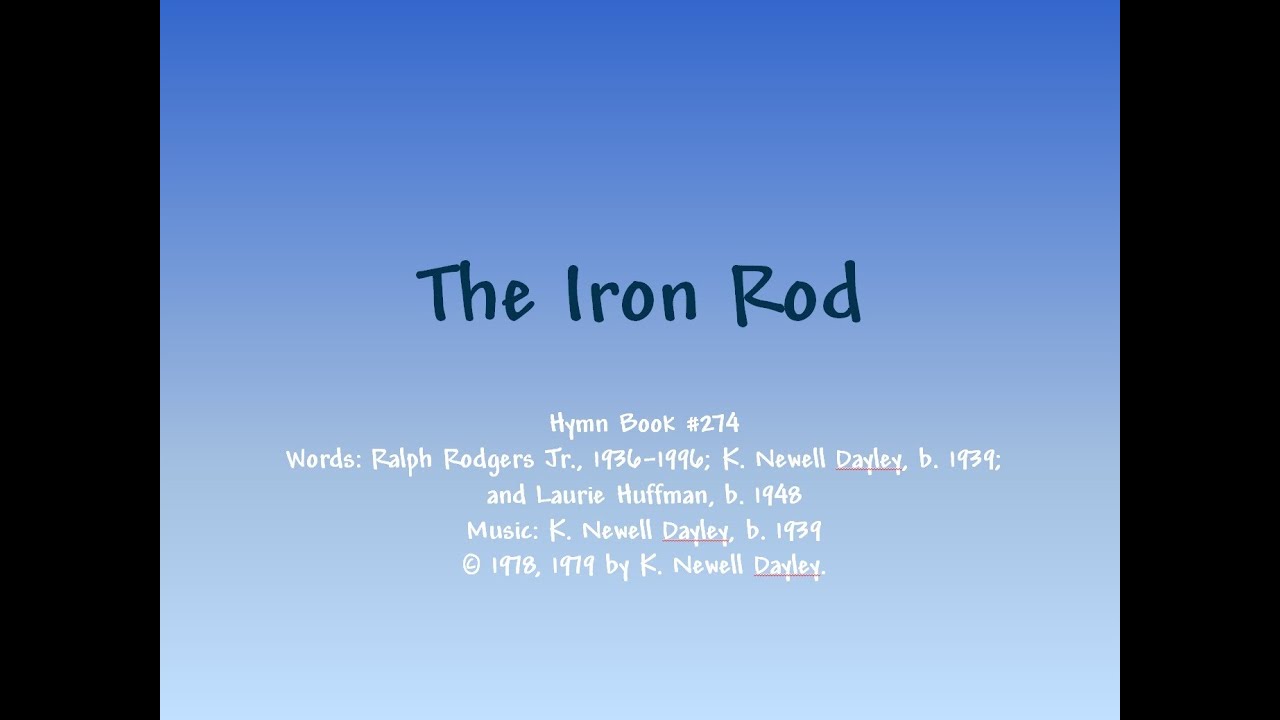 The Iron Rod

Hymn Book #274
Words: Ralph Rodgers Jr., 1936-1996; K. Newell Dayley, b. 1939; and Laurie Huffman, b. 1948
Music: K. Newell Dayley, b. 1939
© 1978, 1979 by K. Newell Dayley.